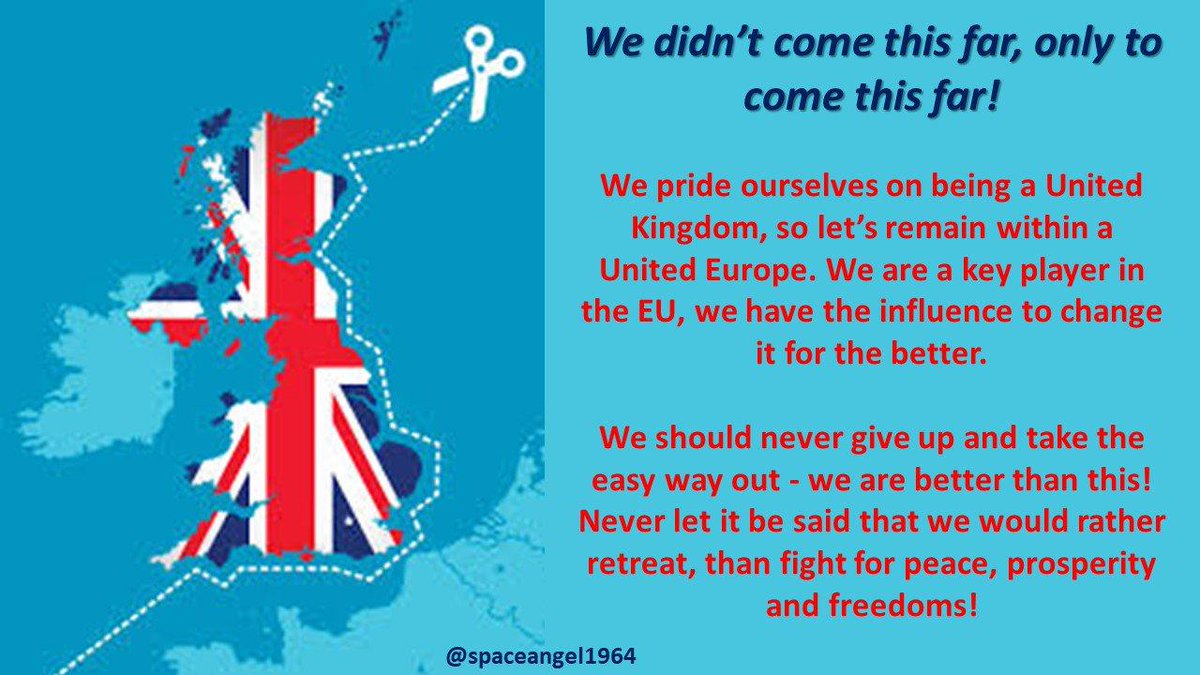 We didn't come this far, only to come this far!

We pride ourselves on being a United Kingdom, so let's remain within a United Europe. We are a key player in the EU, we have the influence to change it for the better.

We should never give up and take the easy way out - we are better than this! Never let it be said that we would rather retreat, than fight for peace, prosperity and freedoms!

@spaceangel1964